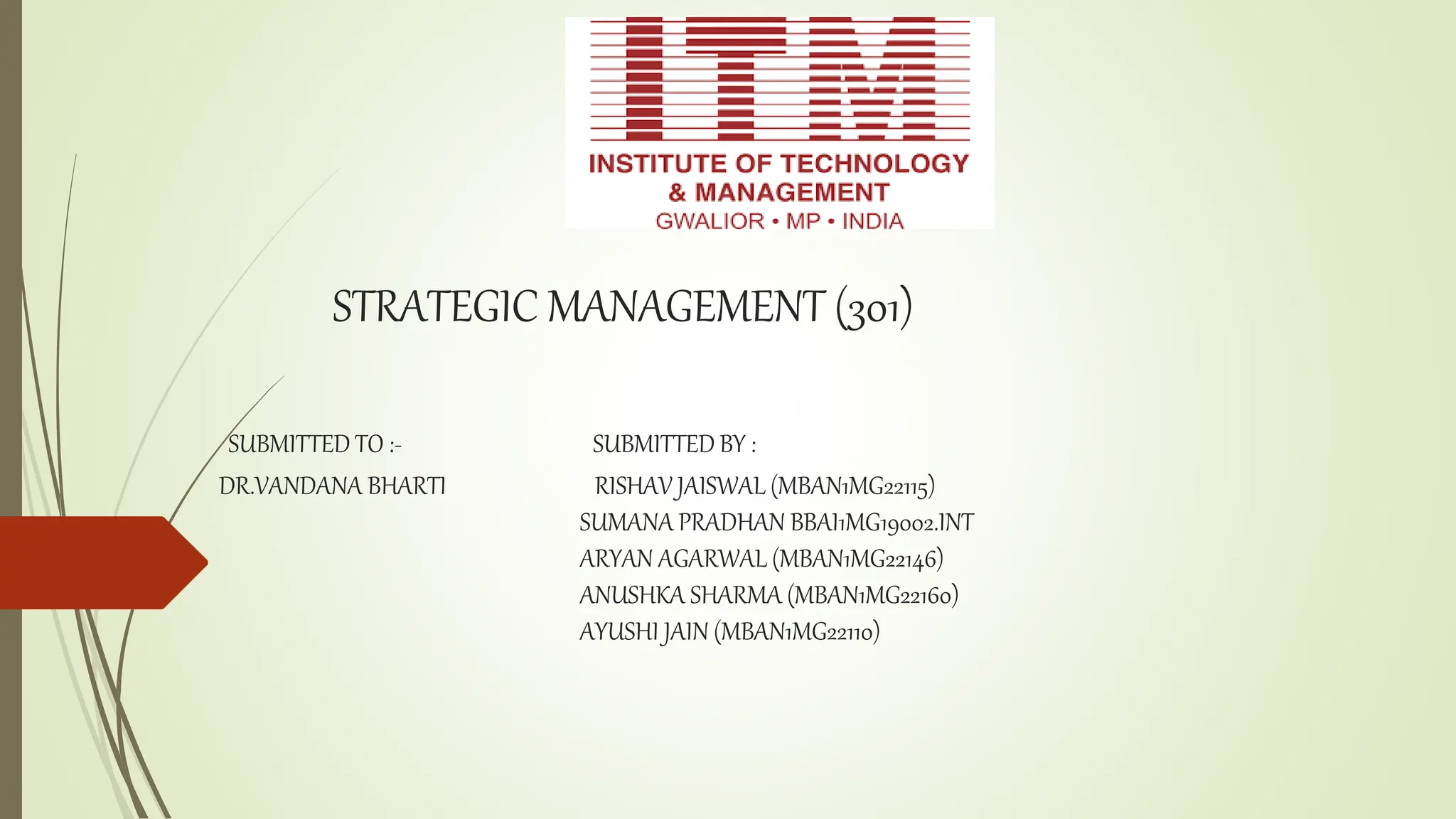 ITM
INSTITUTE OF TECHNOLOGY & MANAGEMENT
GWALIOR • MP • INDIA

STRATEGIC MANAGEMENT (301)

SUBMITTED TO :-
DR.VANDANA BHARTI

SUBMITTED BY :
RISHAV JAISWAL (MBAN1MG22115)
SUMANA PRADHAN BBAI1MG19002.INT
ARYAN AGARWAL (MBAN1MG22146)
ANUSHKA SHARMA (MBAN1MG22160)
AYUSHI JAIN (MBAN1MG22110)